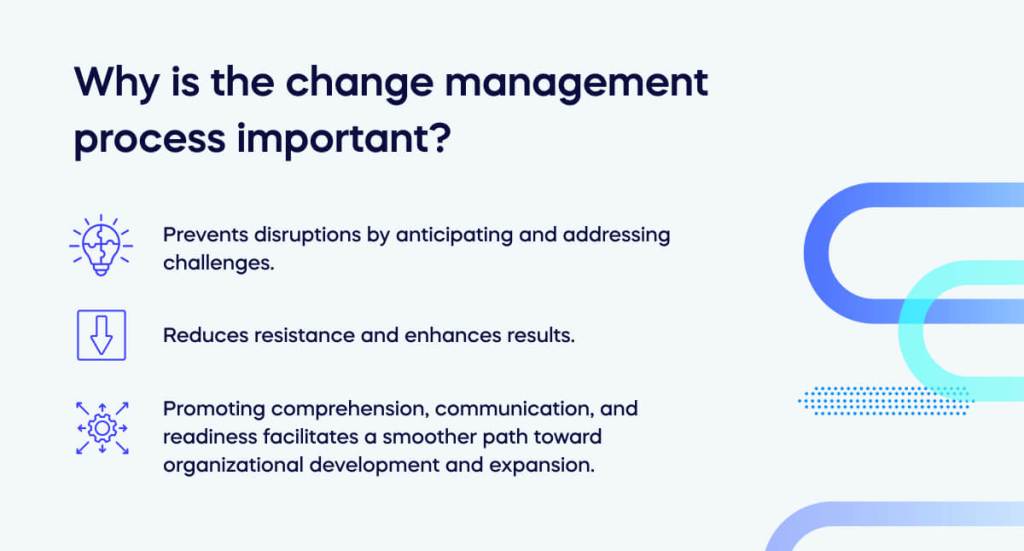 Why is the change management process important?

Prevents disruptions by anticipating and addressing challenges.

Reduces resistance and enhances results.

Promoting comprehension, communication, and readiness facilitates a smoother path toward organizational development and expansion.